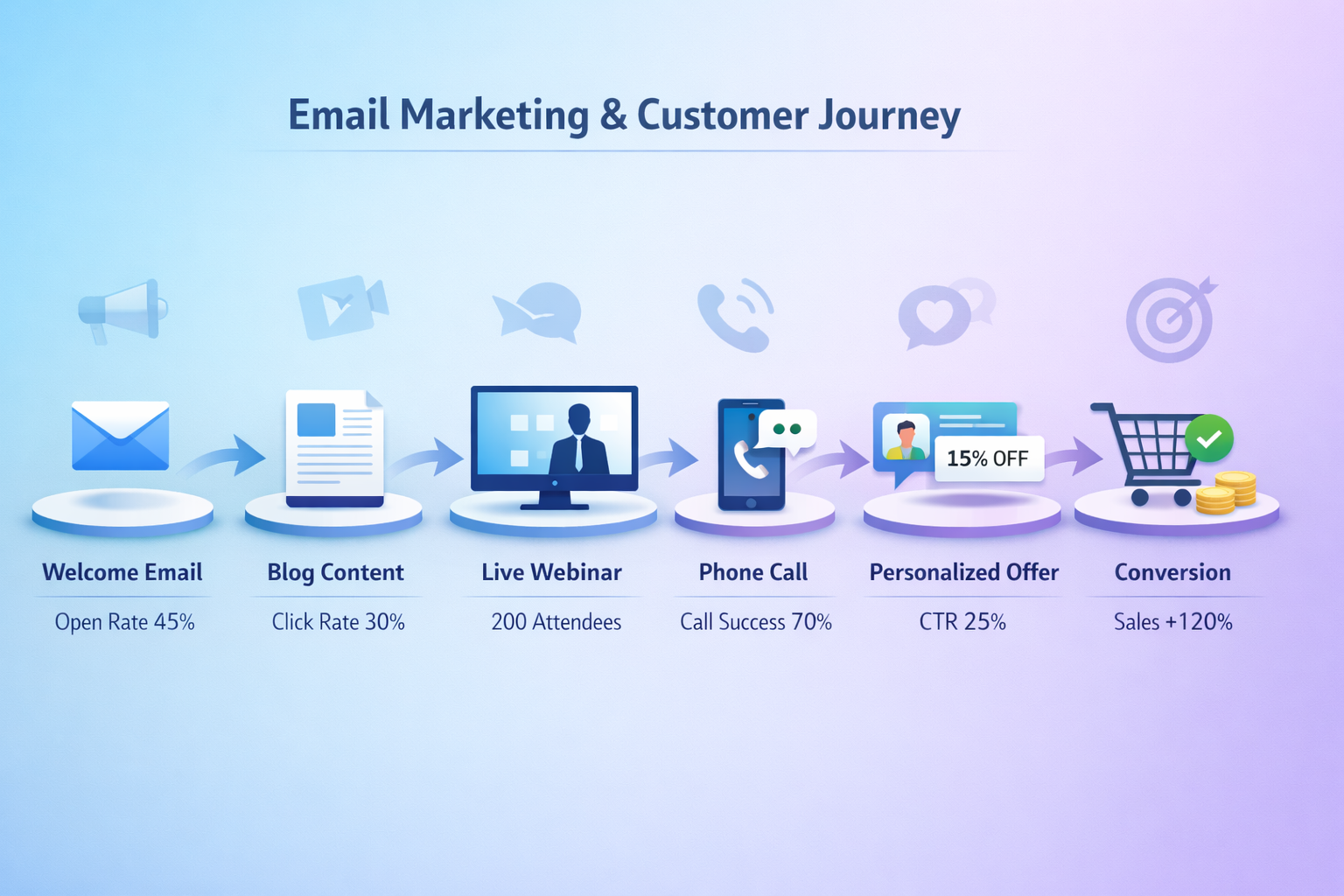 Email Marketing & Customer Journey

15% OFF

Welcome Email
Open Rate 45%

Blog Content
Click Rate 30%

Live Webinar
200 Attendees

Phone Call
Call Success 70%

Personalized Offer
CTR 25%

Conversion
Sales +120%